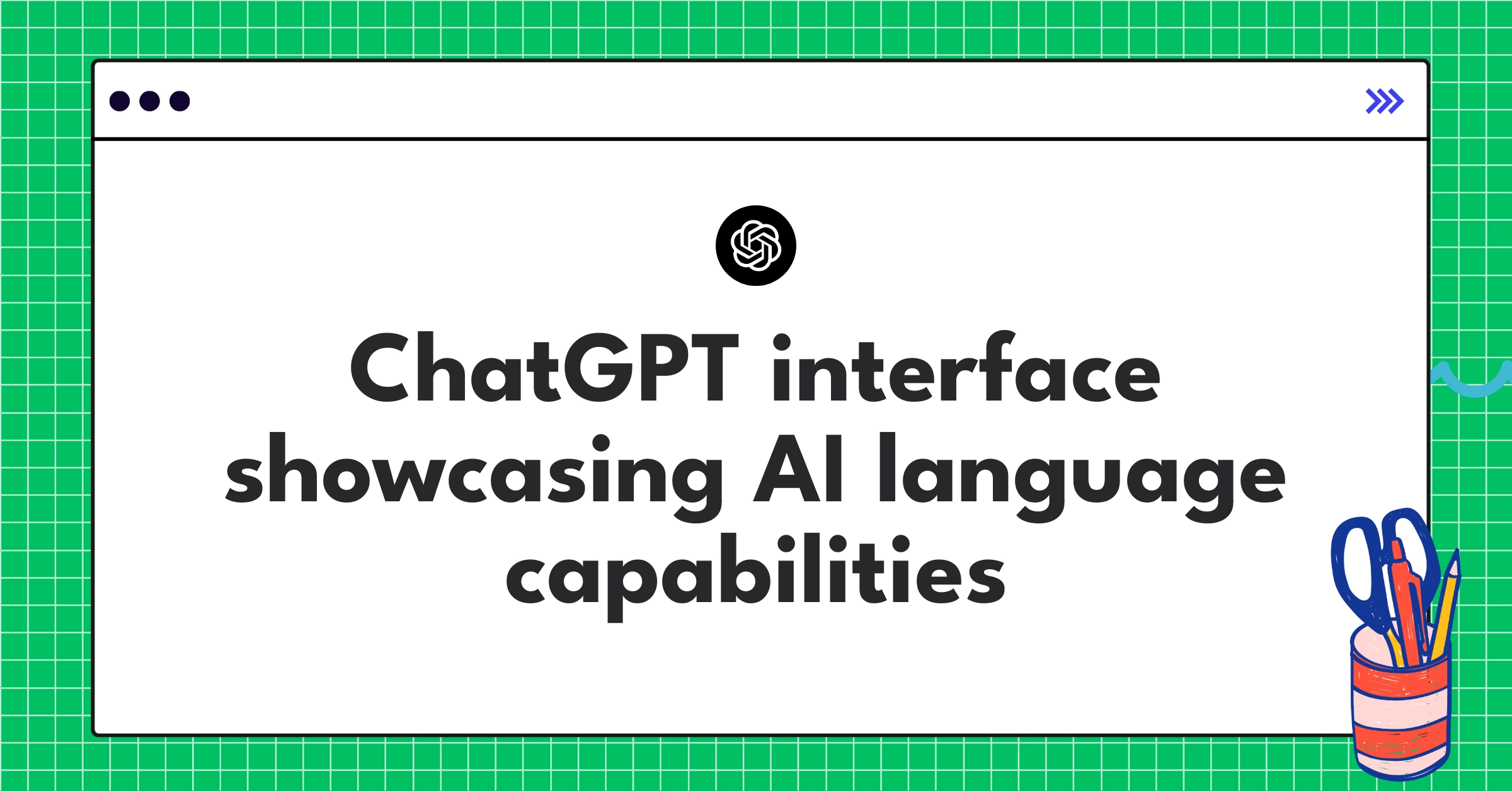 ChatGPT interface showcasing AI language capabilities